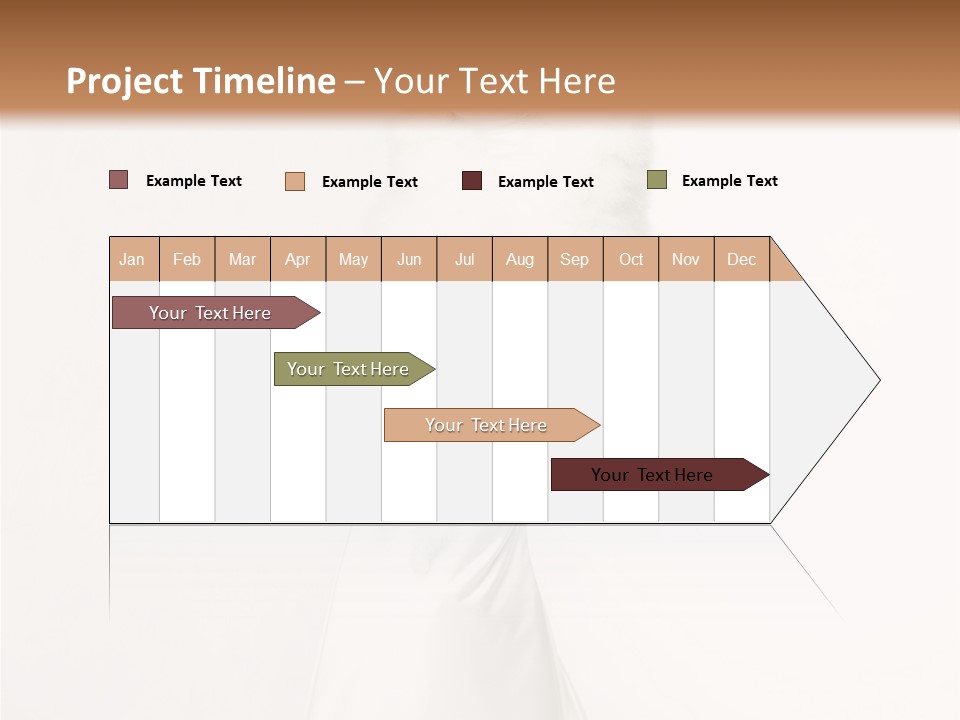 Project Timeline – Your Text Here

Example Text
Example Text
Example Text
Example Text

| Jan | Feb | Mar | Apr | May | Jun | Jul | Aug | Sep | Oct | Nov | Dec |
|---|---|---|---|---|---|---|---|---|---|---|---|

Your Text Here
Your Text Here
Your Text Here
Your Text Here